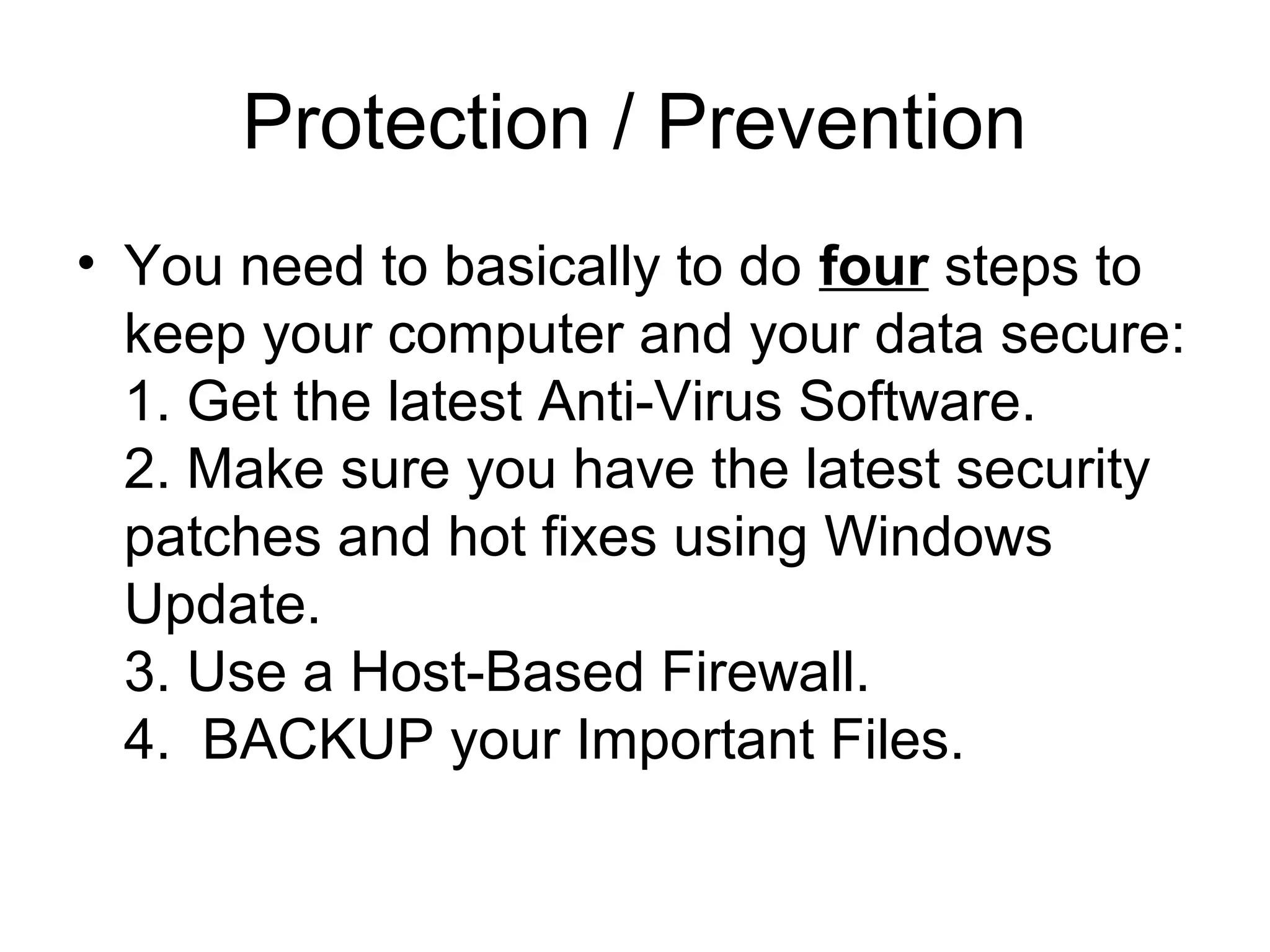 Protection / Prevention

• You need to basically to do four steps to keep your computer and your data secure:
1. Get the latest Anti-Virus Software.
2. Make sure you have the latest security patches and hot fixes using Windows Update.
3. Use a Host-Based Firewall.
4. BACKUP your Important Files.